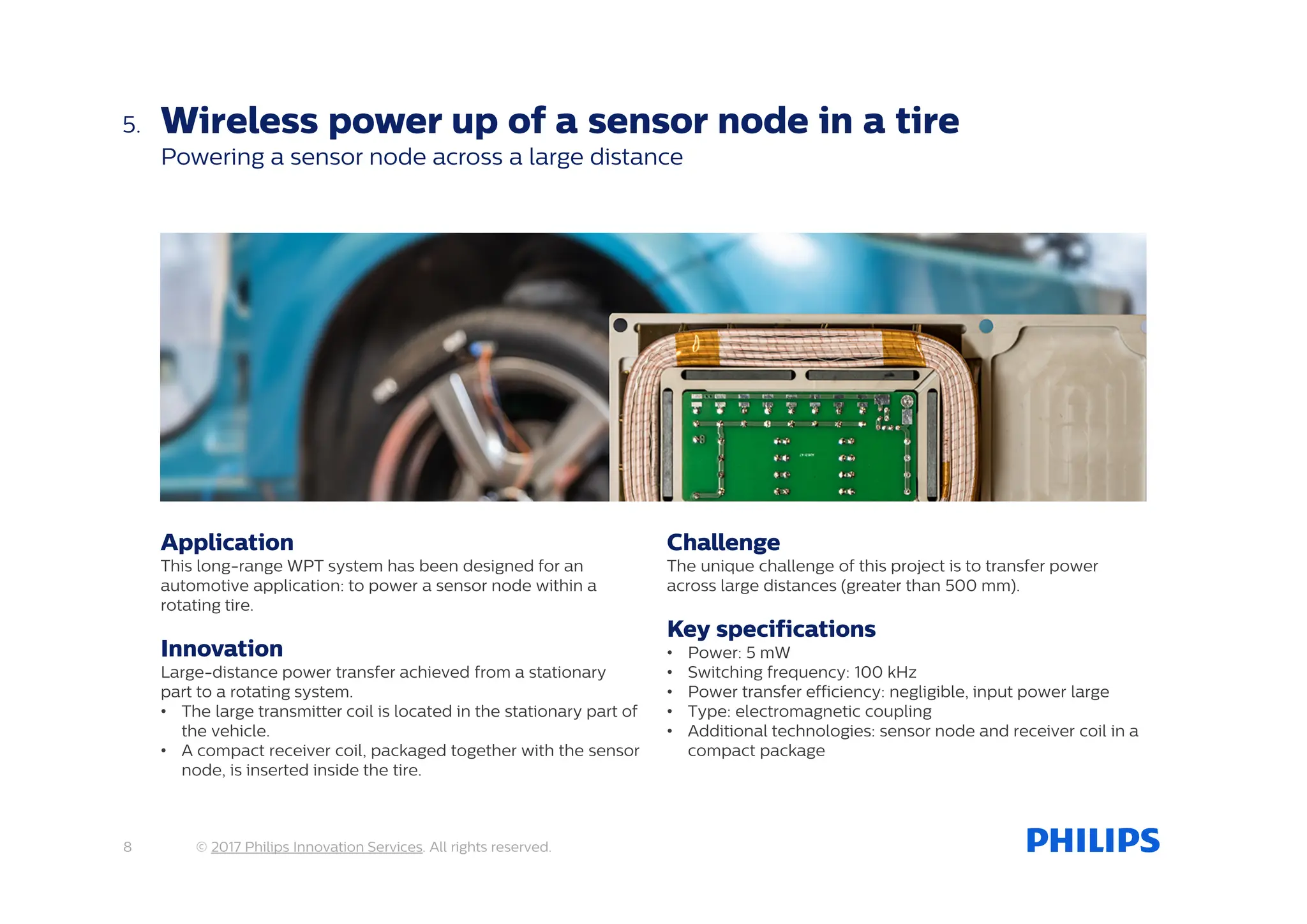 5. Wireless power up of a sensor node in a tire
Powering a sensor node across a large distance

Application
This long-range WPT system has been designed for an automotive application: to power a sensor node within a rotating tire.

Innovation
Large-distance power transfer achieved from a stationary part to a rotating system.
• The large transmitter coil is located in the stationary part of the vehicle.
• A compact receiver coil, packaged together with the sensor node, is inserted inside the tire.

Challenge
The unique challenge of this project is to transfer power across large distances (greater than 500 mm).

Key specifications
• Power: 5 mW
• Switching frequency: 100 kHz
• Power transfer efficiency: negligible, input power large
• Type: electromagnetic coupling
• Additional technologies: sensor node and receiver coil in a compact package

8 © 2017 Philips Innovation Services. All rights reserved.

PHILIPS